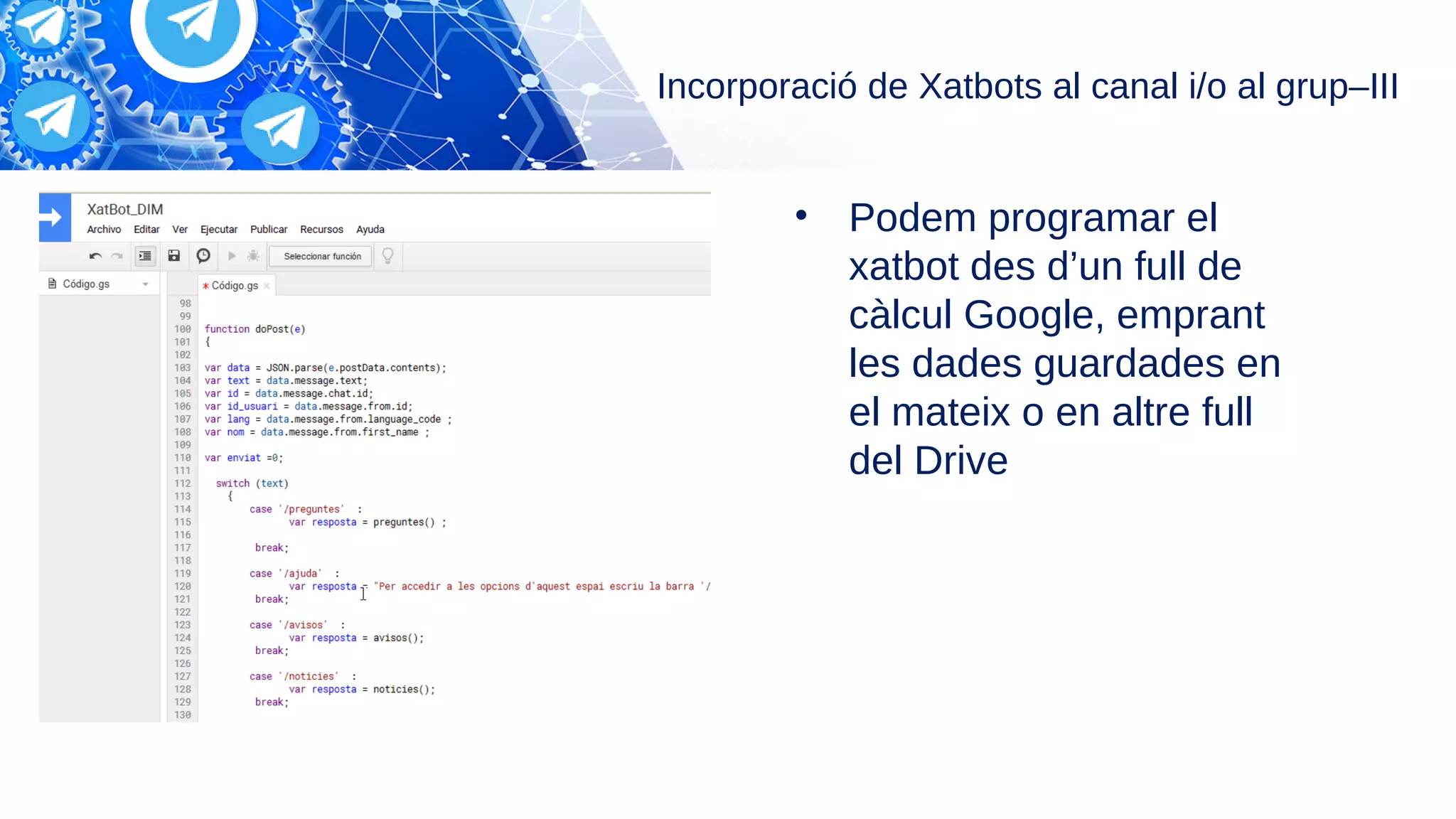 Incorporació de Xatbots al canal i/o al grup–III

XatBot_DIM
Archivo Editar Ver Ejecutar Publicar Recursos Ayuda
Seleccionar función
Código.gs
* Código.gs ×

98
99
100 function doPost(e)
101 {
102
103 var data = JSON.parse(e.postData.contents);
104 var text = data.message.text;
105 var id = data.message.chat.id;
106 var id_usuari = data.message.from.id;
107 var lang = data.message.from.language_code ;
108 var nom = data.message.from.first_name ;
109
110 var enviat =0;
111
112 switch (text)
113 {
114 case '/preguntes' :
115 var resposta = preguntes() ;
116
117 break;
118
119 case '/ajuda' :
120 var resposta = "Per accedir a les opcions d'aquest espai escriu la barra '/
121 break;
122
123 case '/avisos' :
124 var resposta = avisos();
125 break;
126
127 case '/noticies' :
128 var resposta = noticies();
129 break;
130

• Podem programar el xatbot des d’un full de càlcul Google, emprant les dades guardades en el mateix o en altre full del Drive